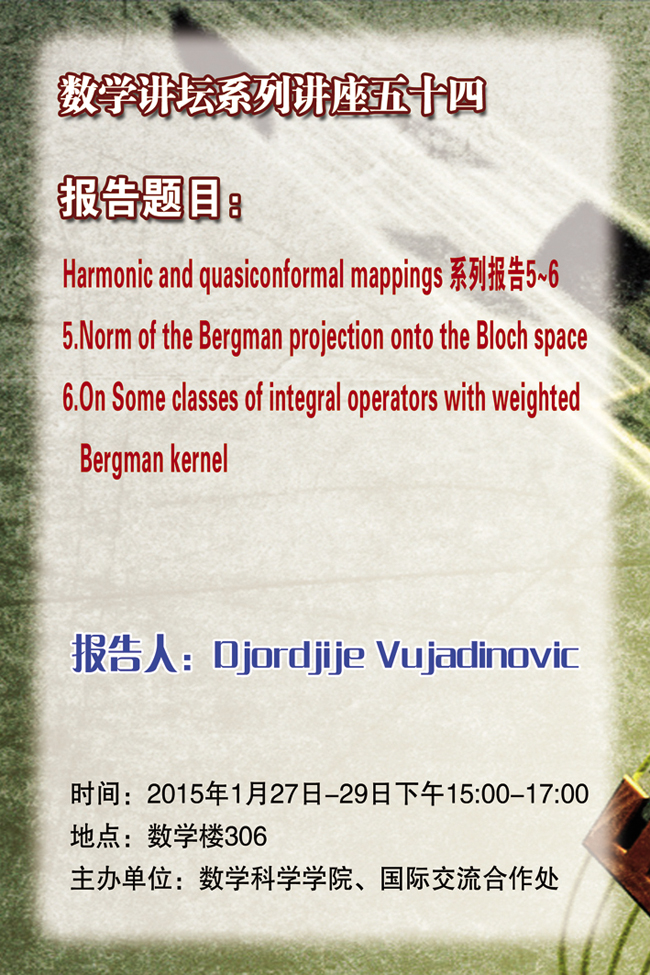 数学讲坛系列讲座五十四

报告题目：

Harmonic and quasiconformal mappings 系列报告5~6

5.Norm of the Bergman projection onto the Bloch space

6.On Some classes of integral operators with weighted Bergman kernel

报告人：Djordjije Vujadinovic

时间：2015年1月27日–29日下午15:00–17:00
地点：数学楼306
主办单位：数学科学学院、国际交流合作处